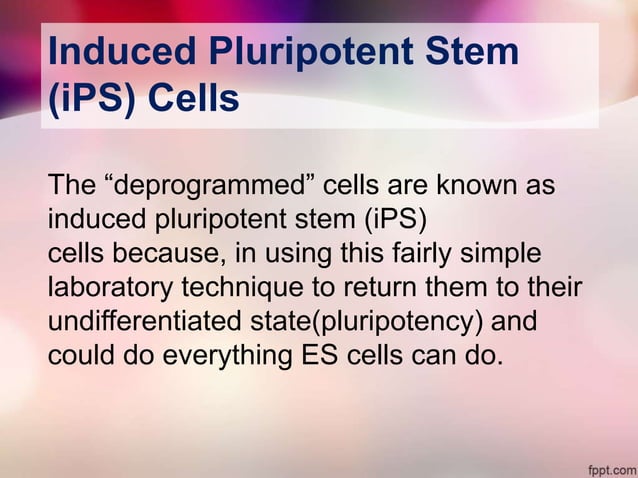 Induced Pluripotent Stem (iPS) Cells

The “deprogrammed” cells are known as induced pluripotent stem (iPS) cells because, in using this fairly simple laboratory technique to return them to their undifferentiated state(pluripotency) and could do everything ES cells can do.

fppt.com